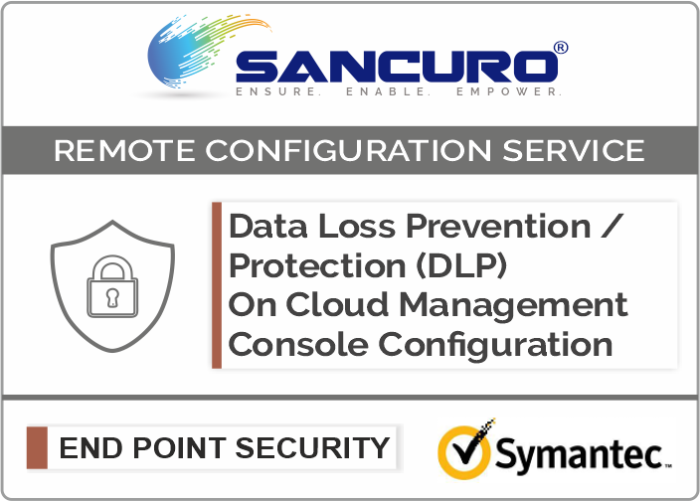 SANCURO®
ENSURE. ENABLE. EMPOWER.

REMOTE CONFIGURATION SERVICE

Data Loss Prevention / Protection (DLP) On Cloud Management Console Configuration

END POINT SECURITY

Symantec.